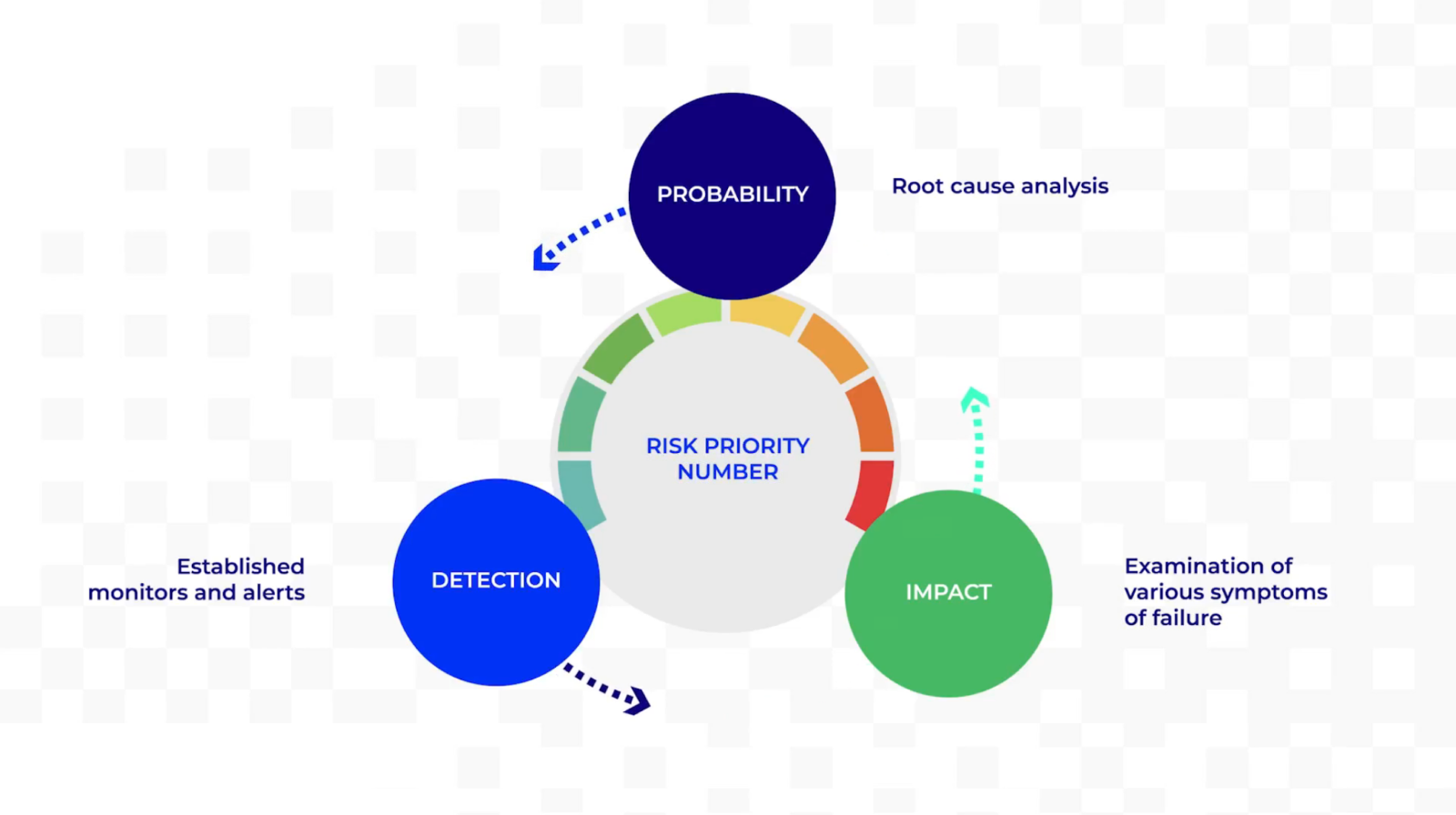 PROBABILITY

Root cause analysis

RISK PRIORITY NUMBER

Established monitors and alerts

DETECTION

IMPACT

Examination of various symptoms of failure